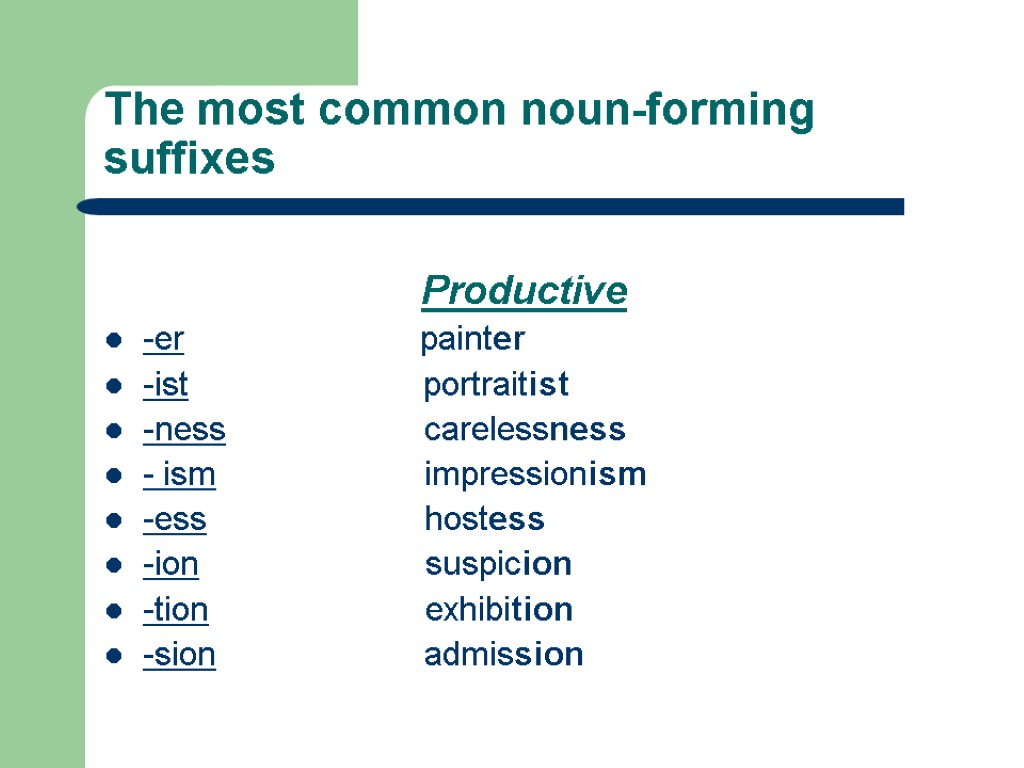 The most common noun-forming suffixes

Productive

- -er painter
- -ist portraitist
- -ness carelessness
- - ism impressionism
- -ess hostess
- -ion suspicion
- -tion exhibition
- -sion admission